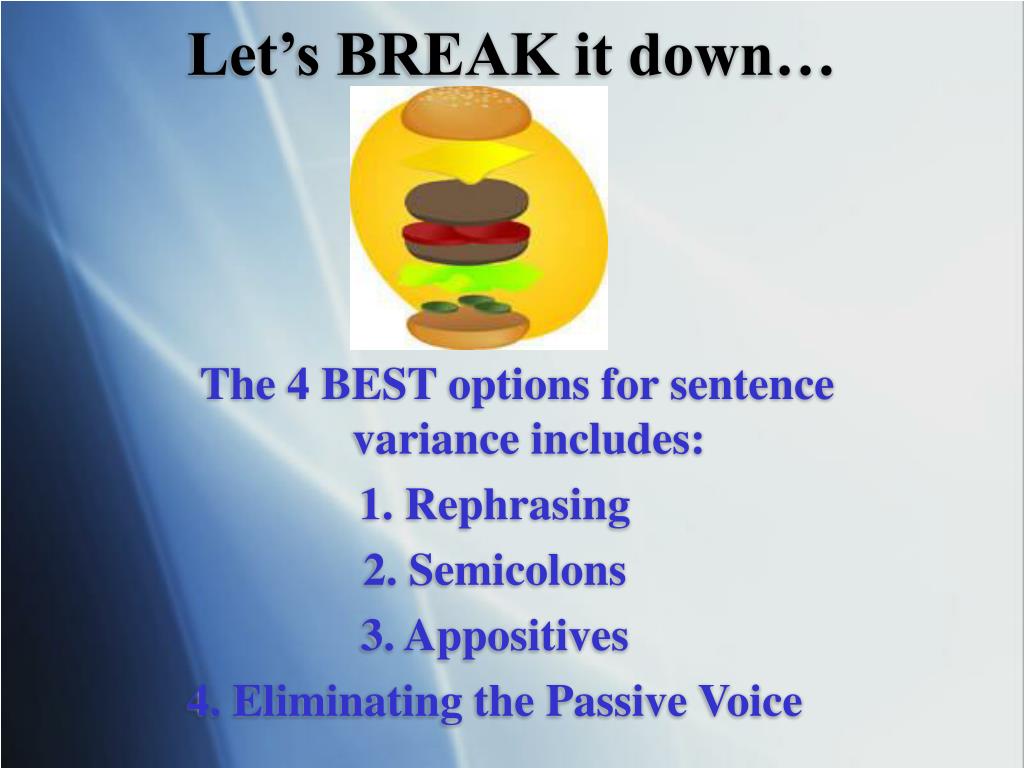 Let’s BREAK it down…

The 4 BEST options for sentence variance includes:

1. Rephrasing

2. Semicolons

3. Appositives

4. Eliminating the Passive Voice